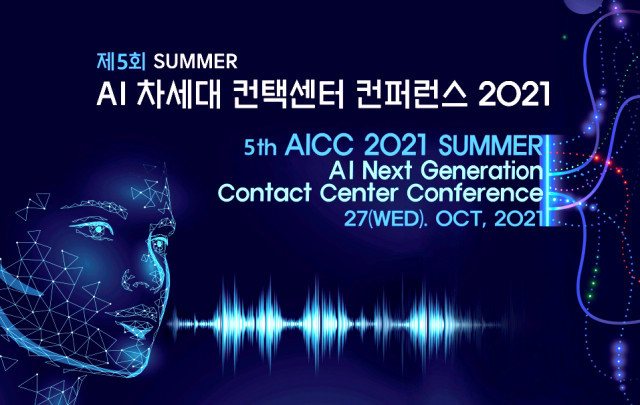 제5회 SUMMER
AI 차세대 컨택센터 컨퍼런스 2021

5th AICC 2021 SUMMER
AI Next Generation
Contact Center Conference
27(WED). OCT, 2021